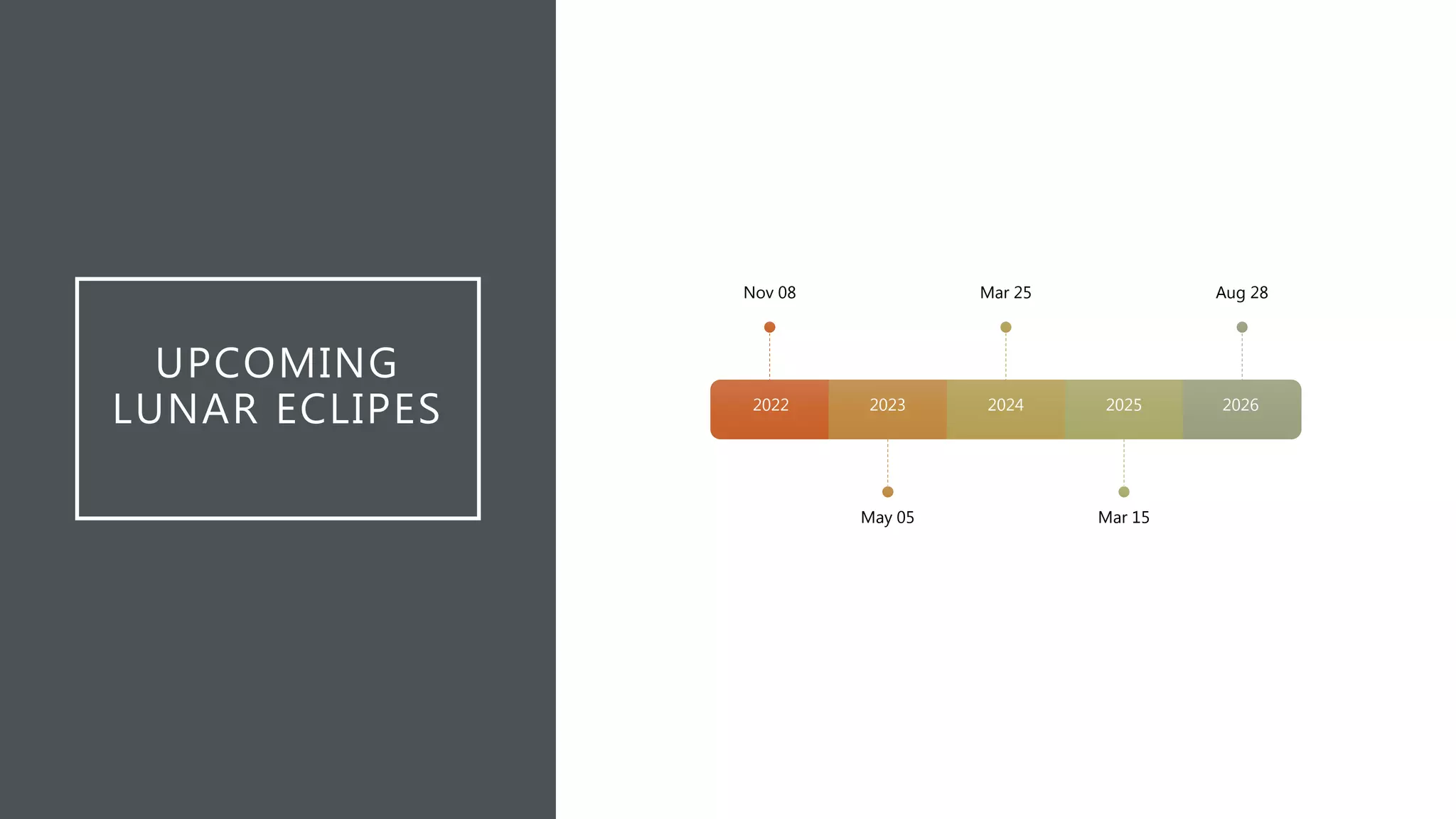 UPCOMING LUNAR ECLIPES

Nov 08

Mar 25

Aug 28

2022

2023

2024

2025

2026

May 05

Mar 15